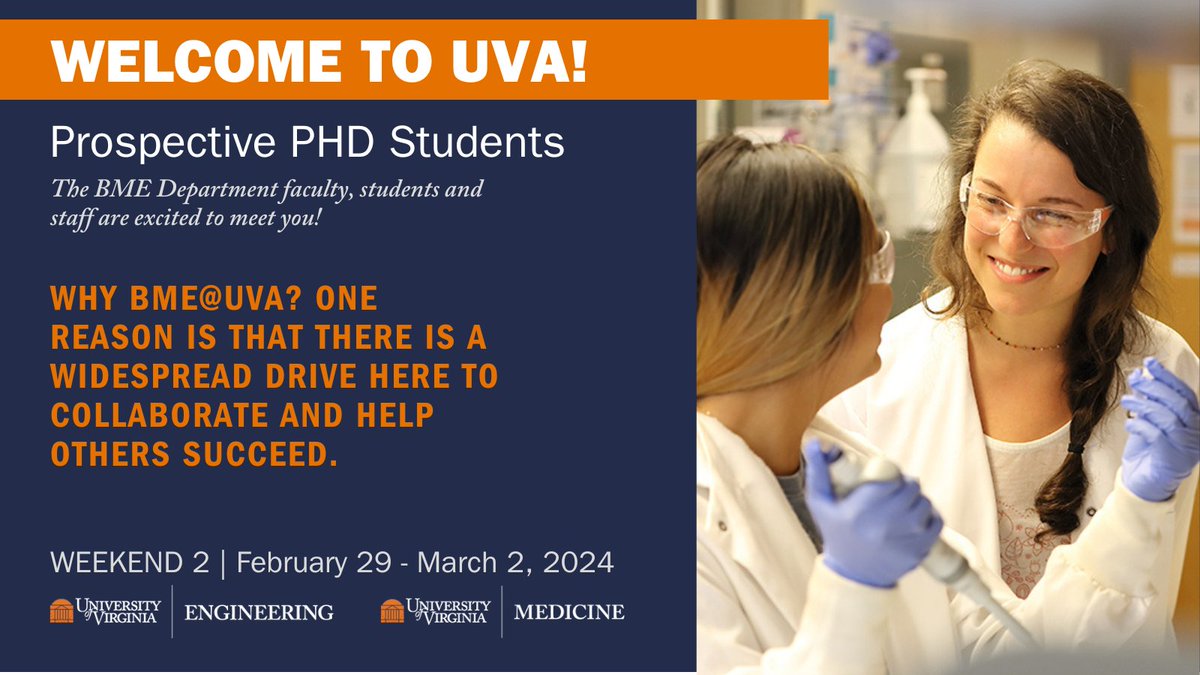 WELCOME TO UVA!

Prospective PHD Students

The BME Department faculty, students and staff are excited to meet you!

WHY BME@UVA? ONE REASON IS THAT THERE IS A WIDESPREAD DRIVE HERE TO COLLABORATE AND HELP OTHERS SUCCEED.

WEEKEND 2 | February 29 - March 2, 2024

UNIVERSITY of VIRGINIA | ENGINEERING UNIVERSITY of VIRGINIA | MEDICINE